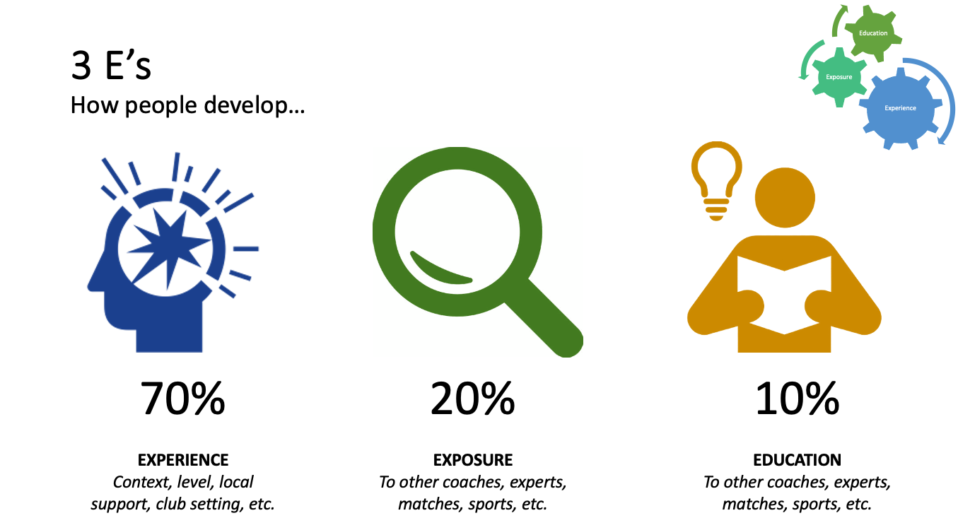 3 E's
How people develop…

Education
Exposure
Experience

70%

EXPERIENCE
Context, level, local support, club setting, etc.

20%

EXPOSURE
To other coaches, experts, matches, sports, etc.

10%

EDUCATION
To other coaches, experts, matches, sports, etc.